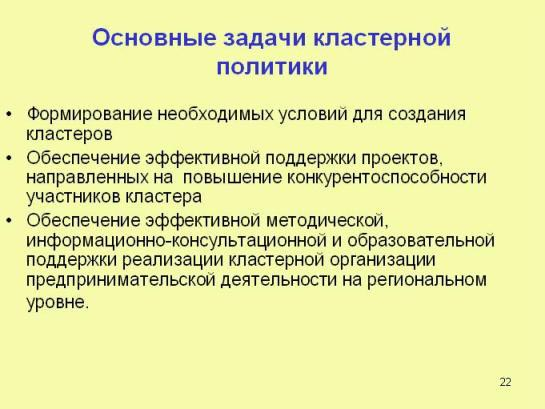 Основные задачи кластерной политики

• Формирование необходимых условий для создания кластеров
• Обеспечение эффективной поддержки проектов, направленных на повышение конкурентоспособности участников кластера
• Обеспечение эффективной методической, информационно-консультационной и образовательной поддержки реализации кластерной организации предпринимательской деятельности на региональном уровне.

22